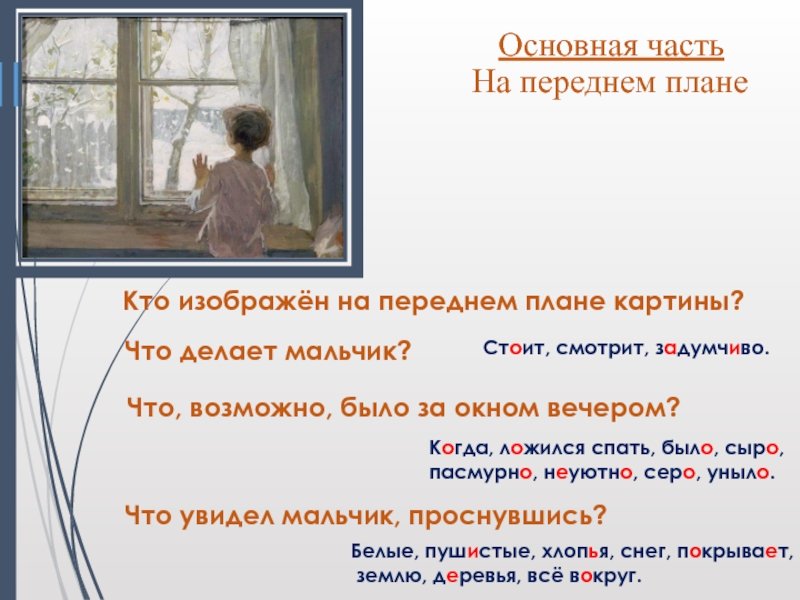 Основная часть
На переднем плане

Кто изображён на переднем плане картины?

Что делает мальчик?

Стоит, смотрит, задумчиво.

Что, возможно, было за окном вечером?

Когда, ложился спать, было, сыро, пасмурно, неуютно, серо, уныло.

Что увидел мальчик, проснувшись?

Белые, пушистые, хлопья, снег, покрывает, землю, деревья, всё вокруг.